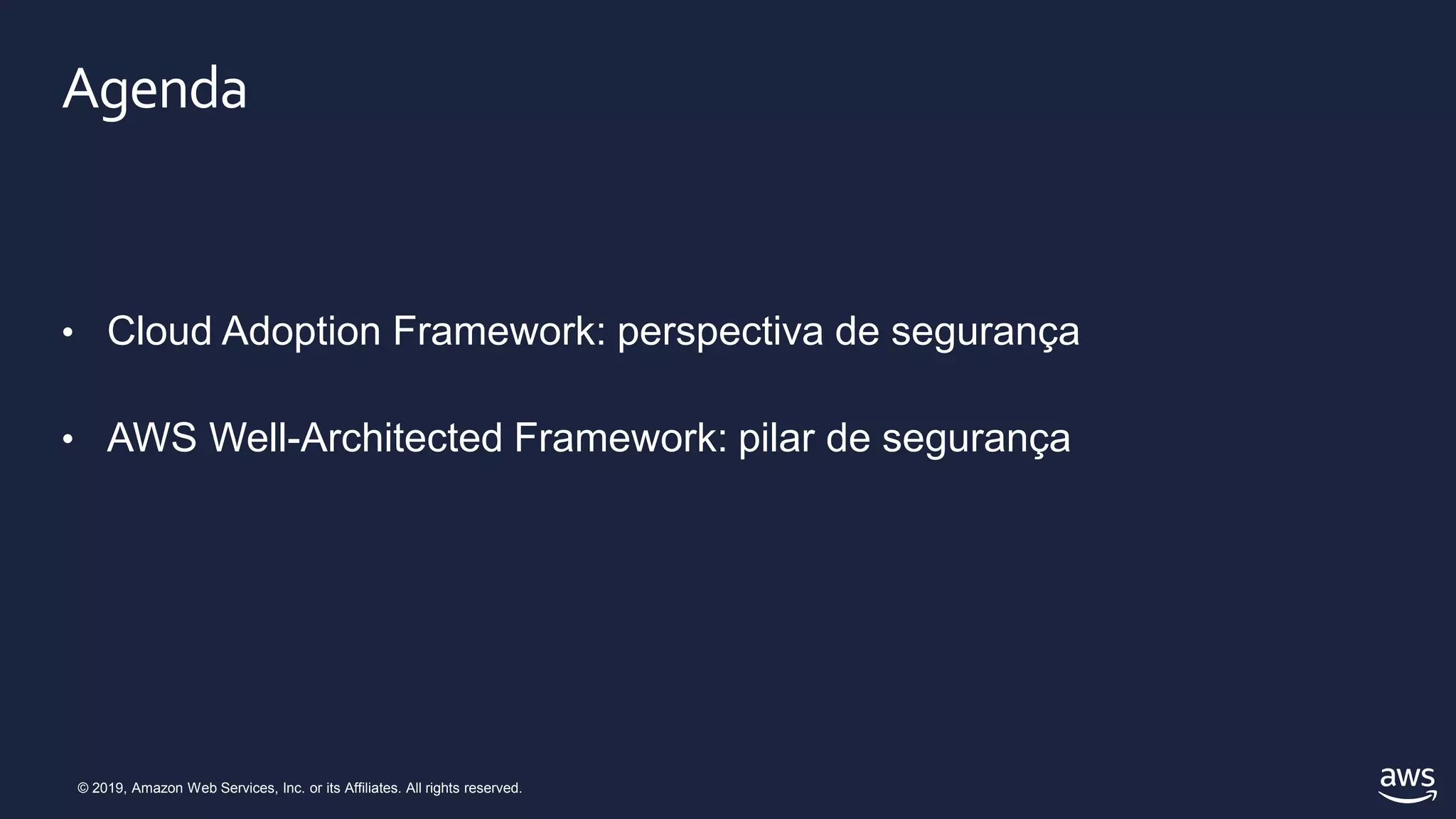 Agenda

• Cloud Adoption Framework: perspectiva de segurança

• AWS Well-Architected Framework: pilar de segurança

© 2019, Amazon Web Services, Inc. or its Affiliates. All rights reserved.

aws